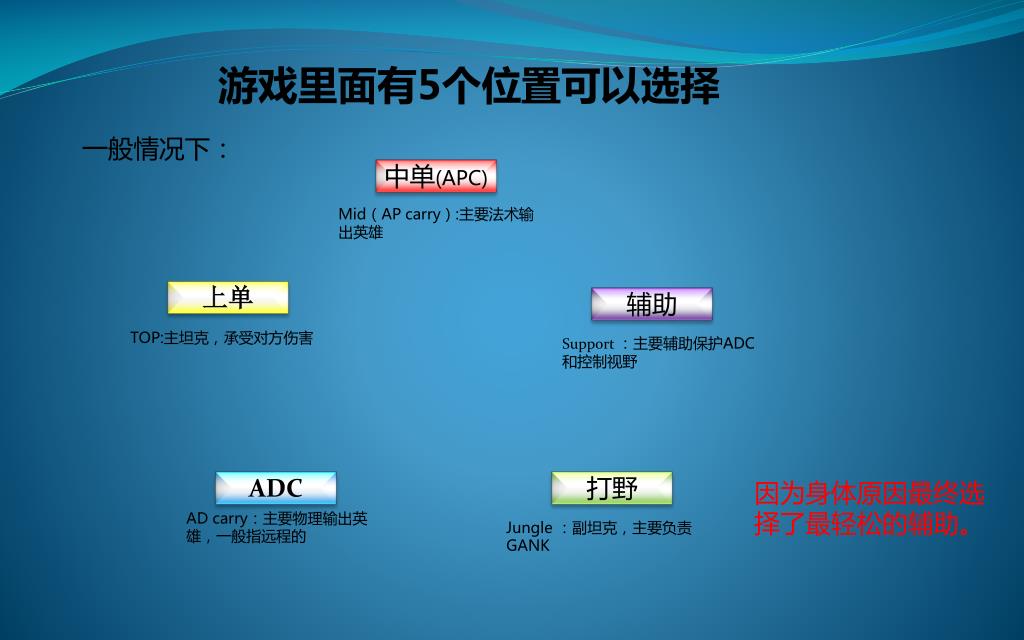 游戏里面有5个位置可以选择

一般情况下：

中单(APC)

Mid（AP carry）:主要法术输出英雄

上单

TOP:主坦克，承受对方伤害

辅助

Support ：主要辅助保护ADC和控制视野

ADC

AD carry：主要物理输出英雄，一般指远程的

打野

Jungle ：副坦克，主要负责GANK

因为身体原因最终选择了最轻松的辅助。